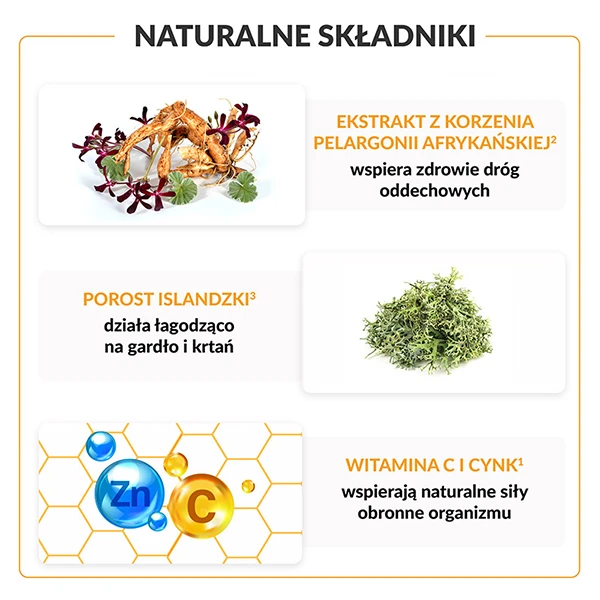 NATURALNE SKŁADNIKI

EKSTRAKT Z KORZENIA PELARGONII AFRYKAŃSKIEJ$^2$
wspiera zdrowie dróg oddechowych

POROST ISLANDZKI$^3$
działa łagodząco na gardło i krtań

Zn

C

WITAMINA C I CYNK$^1$
wspierają naturalne siły obronne organizmu